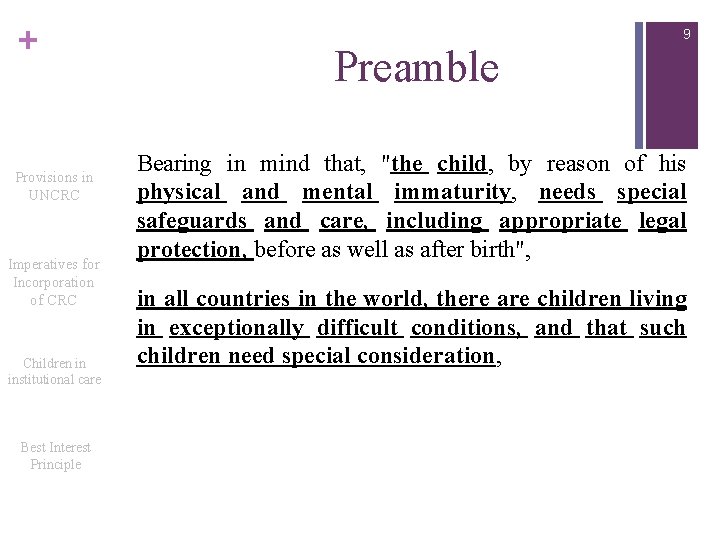 +

9

Preamble

Provisions in UNCRC

Imperatives for Incorporation of CRC

Children in institutional care

Best Interest Principle

Bearing in mind that, "the child, by reason of his physical and mental immaturity, needs special safeguards and care, including appropriate legal protection, before as well as after birth",

in all countries in the world, there are children living in exceptionally difficult conditions, and that such children need special consideration,